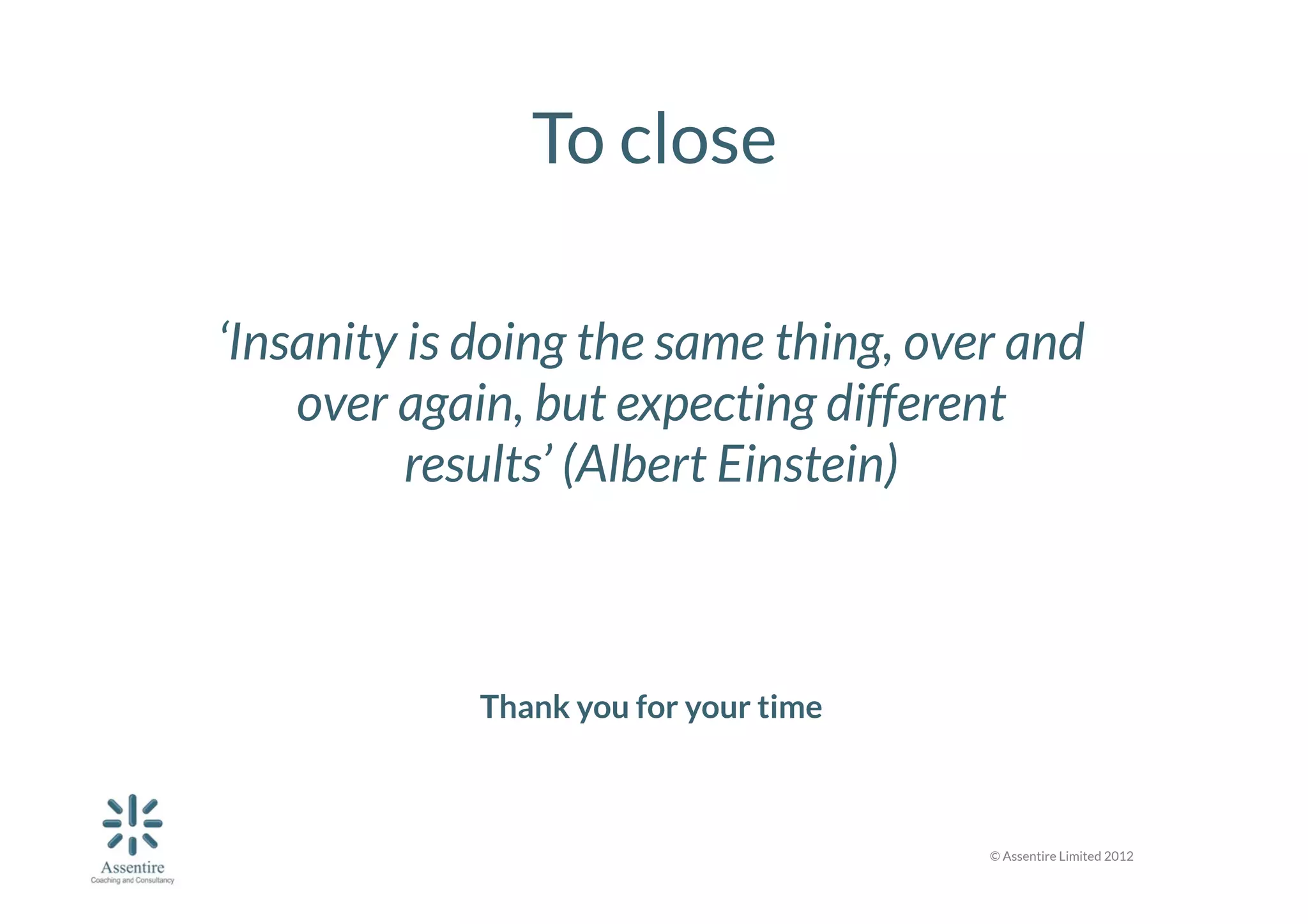 To close

‘Insanity is doing the same thing, over and over again, but expecting different results’ (Albert Einstein)

Thank you for your time

Assentire
Coaching and Consultancy

© Assentire Limited 2012